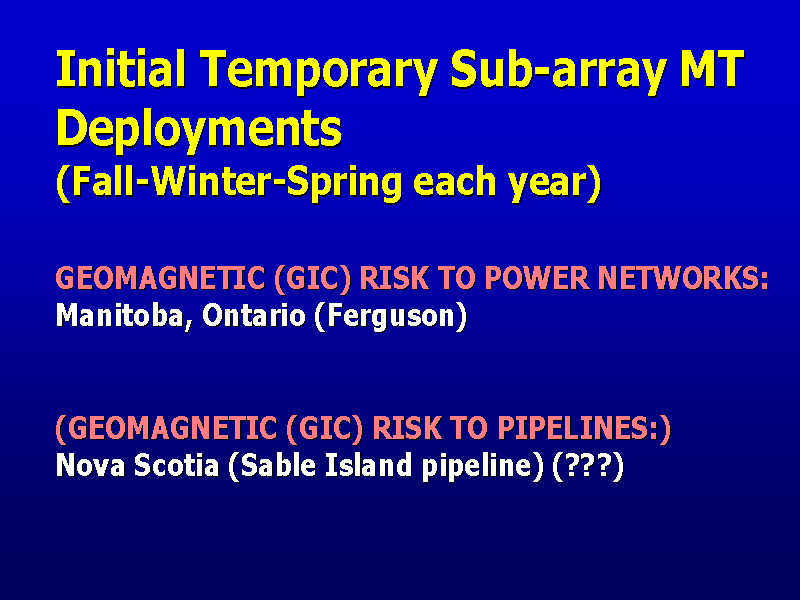 Initial Temporary Sub-array MT Deployments
(Fall-Winter-Spring each year)

GEOMAGNETIC (GIC) RISK TO POWER NETWORKS:
Manitoba, Ontario (Ferguson)

(GEOMAGNETIC (GIC) RISK TO PIPELINES:)
Nova Scotia (Sable Island pipeline) (???)